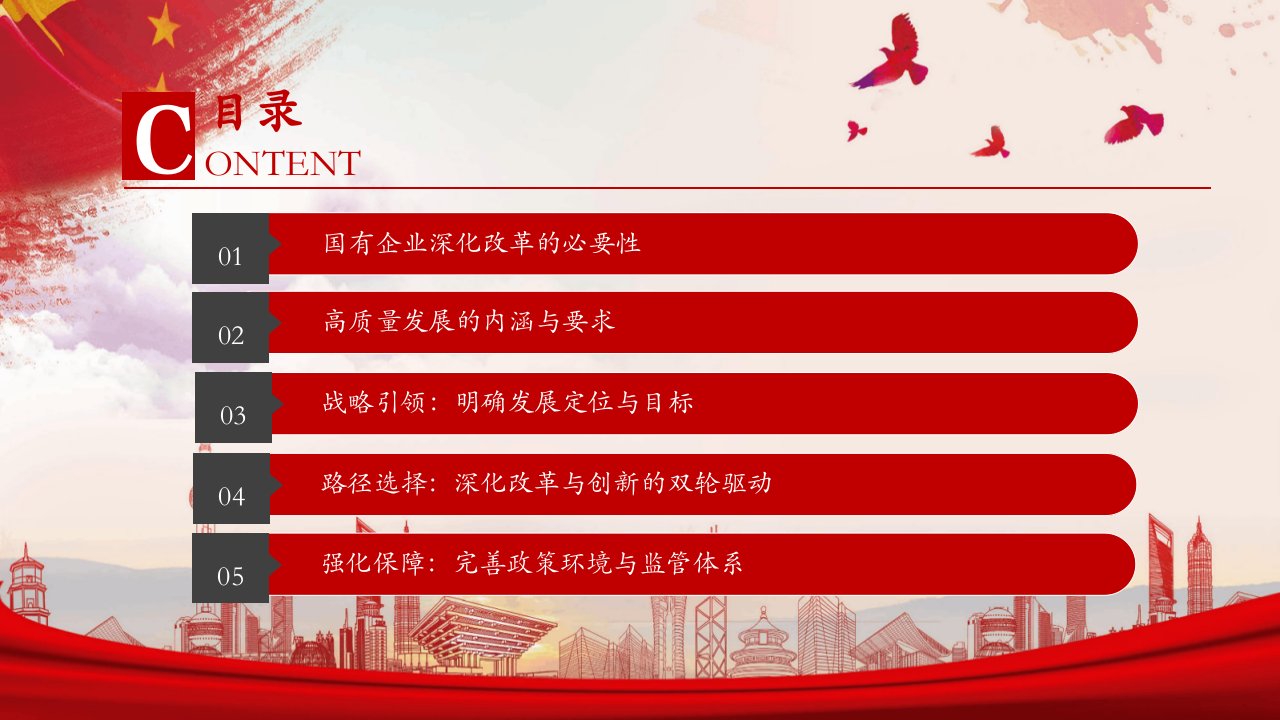 目录
CONTENT

01 国有企业深化改革的必要性

02 高质量发展的内涵与要求

03 战略引领：明确发展定位与目标

04 路径选择：深化改革与创新的双轮驱动

05 强化保障：完善政策环境与监管体系